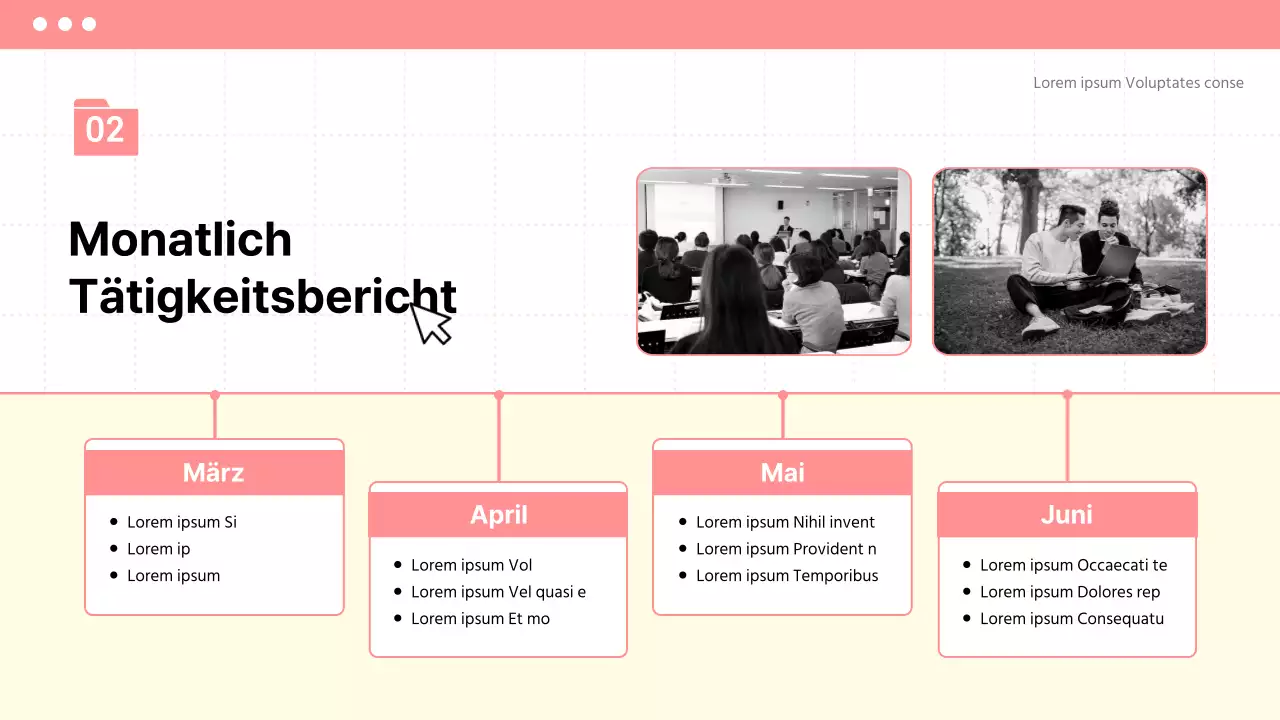 Lorem ipsum Voluptates conse

02

Monatlich Tätigkeitsbericht

März
- Lorem ipsum Si
- Lorem ip
- Lorem ipsum

April
- Lorem ipsum Vol
- Lorem ipsum Vel quasi e
- Lorem ipsum Et mo

Mai
- Lorem ipsum Nihil invent
- Lorem ipsum Provident n
- Lorem ipsum Temporibus

Juni
- Lorem ipsum Occaecati te
- Lorem ipsum Dolores rep
- Lorem ipsum Consequatu